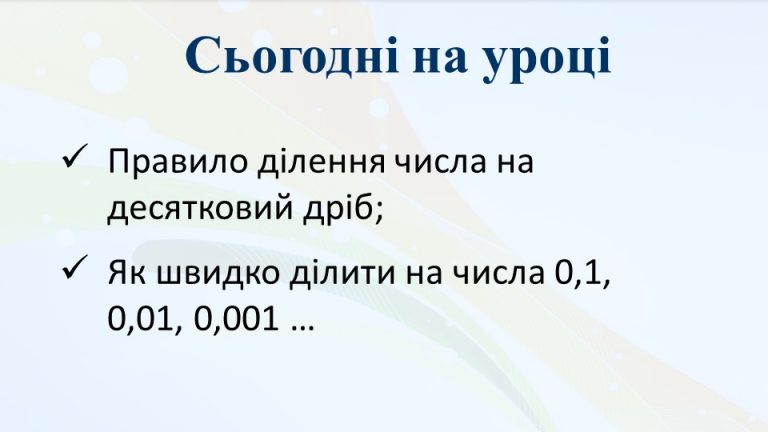 Сьогодні на уроці

✓ Правило ділення числа на десятковий дріб;

✓ Як швидко ділити на числа 0,1, 0,01, 0,001 …